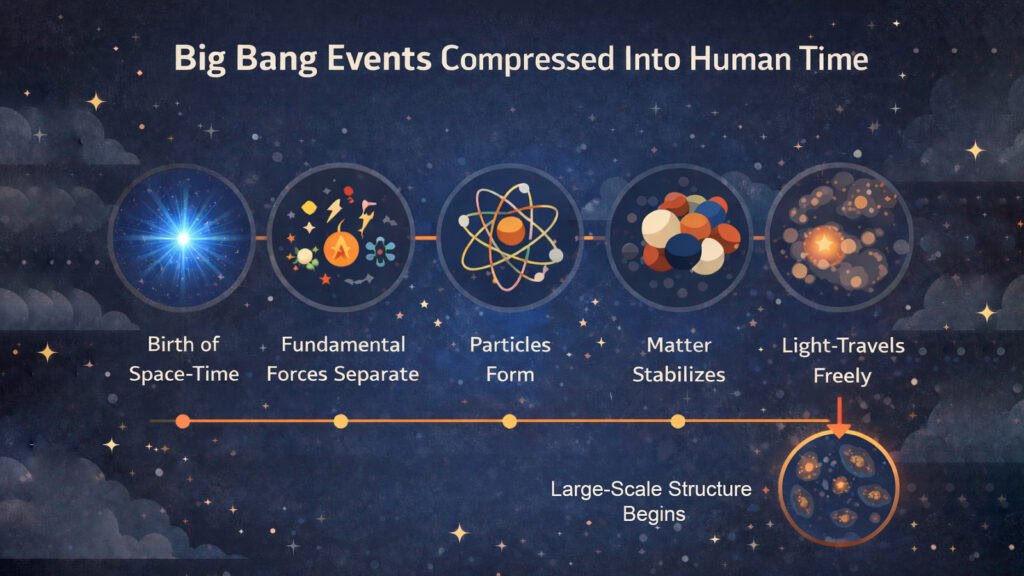 Big Bang Events Compressed Into Human Time

Birth of Space-Time

Fundamental Forces Separate

Particles Form

Matter Stabilizes

Light-Travels Freely

Large-Scale Structure Begins